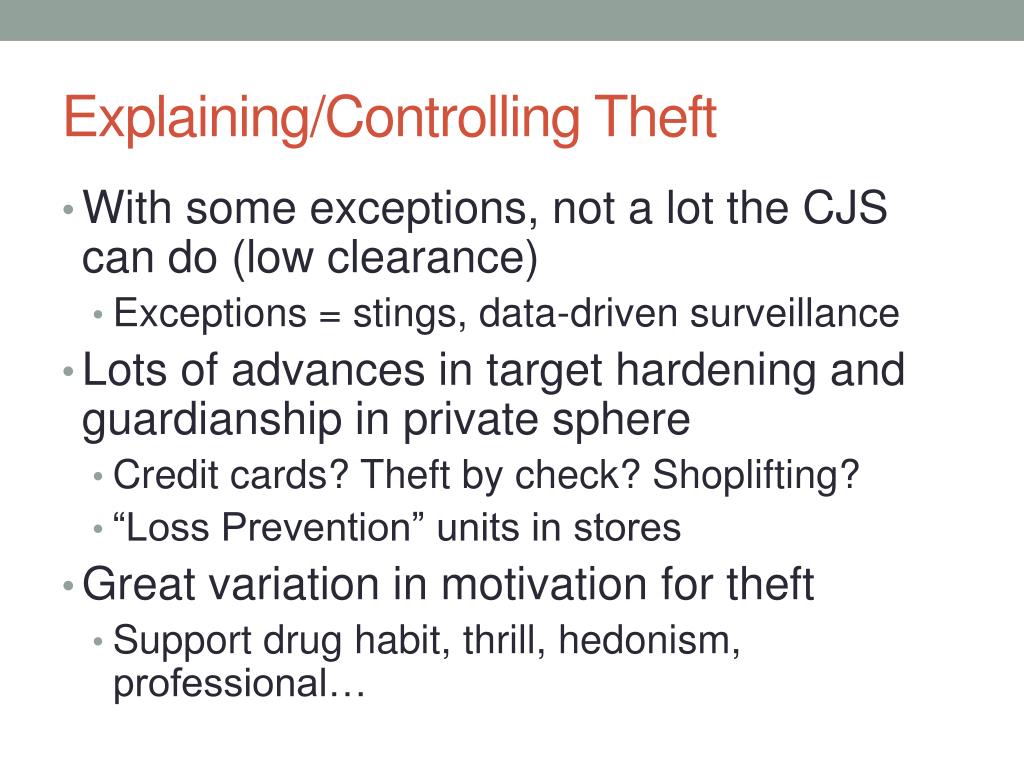 Explaining/Controlling Theft

• With some exceptions, not a lot the CJS can do (low clearance)
  • Exceptions = stings, data-driven surveillance
• Lots of advances in target hardening and guardianship in private sphere
  • Credit cards? Theft by check? Shoplifting?
  • “Loss Prevention” units in stores
• Great variation in motivation for theft
  • Support drug habit, thrill, hedonism, professional…